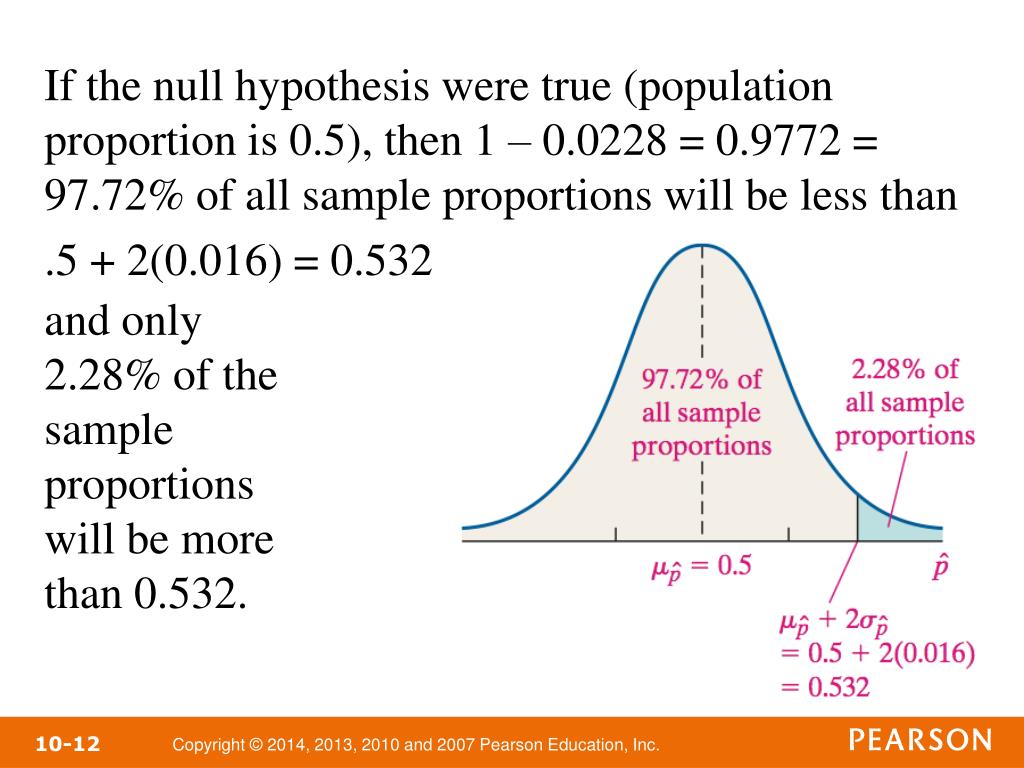 If the null hypothesis were true (population proportion is 0.5), then 1 – 0.0228 = 0.9772 = 97.72% of all sample proportions will be less than .5 + 2(0.016) = 0.532

and only 2.28% of the sample proportions will be more than 0.532.

97.72% of all sample proportions

2.28% of all sample proportions

$\mu_{\hat{p}} = 0.5$

$\hat{p}$

$\mu_{\hat{p}} + 2\sigma_{\hat{p}}$
$= 0.5 + 2(0.016)$
$= 0.532$

10-12 Copyright © 2014, 2013, 2010 and 2007 Pearson Education, Inc. PEARSON